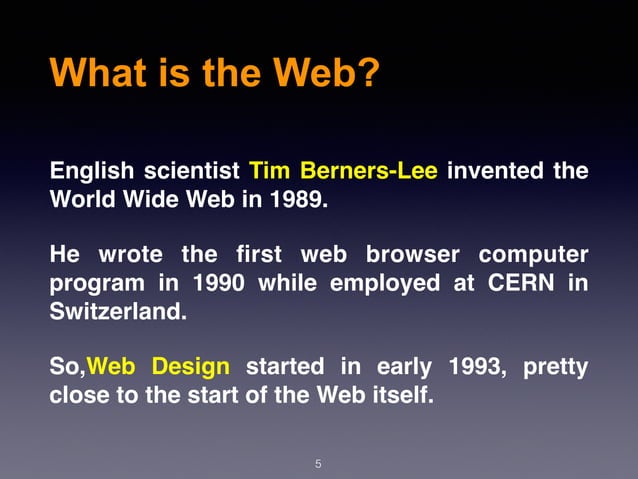 What is the Web?

English scientist Tim Berners-Lee invented the World Wide Web in 1989.

He wrote the first web browser computer program in 1990 while employed at CERN in Switzerland.

So,Web Design started in early 1993, pretty close to the start of the Web itself.

5